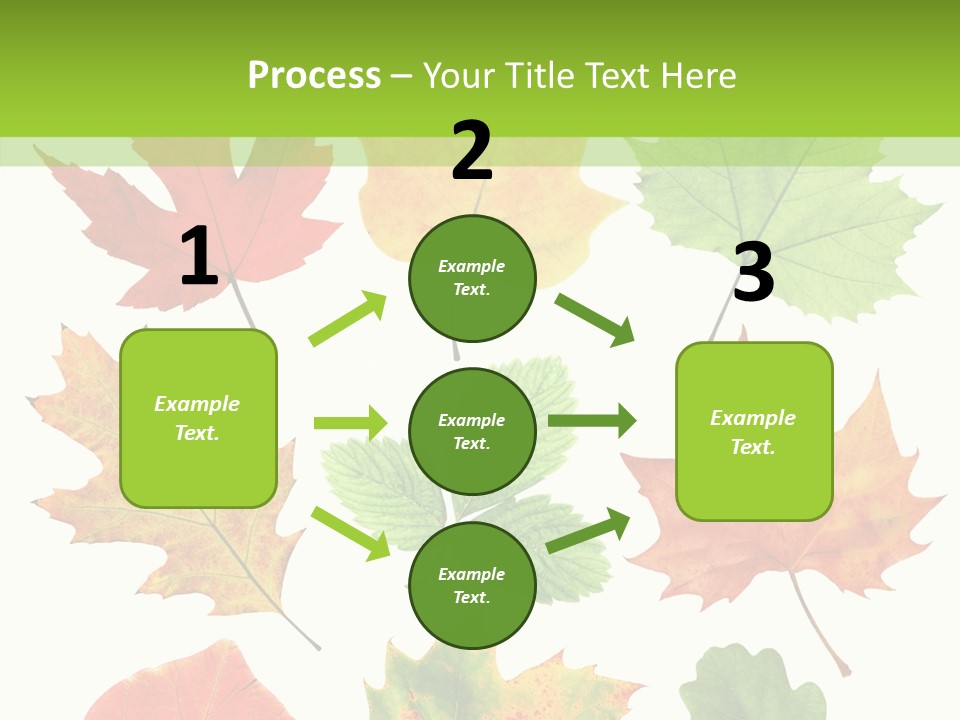 Process – Your Title Text Here

1

Example Text.

2

Example Text.

Example Text.

Example Text.

3

Example Text.